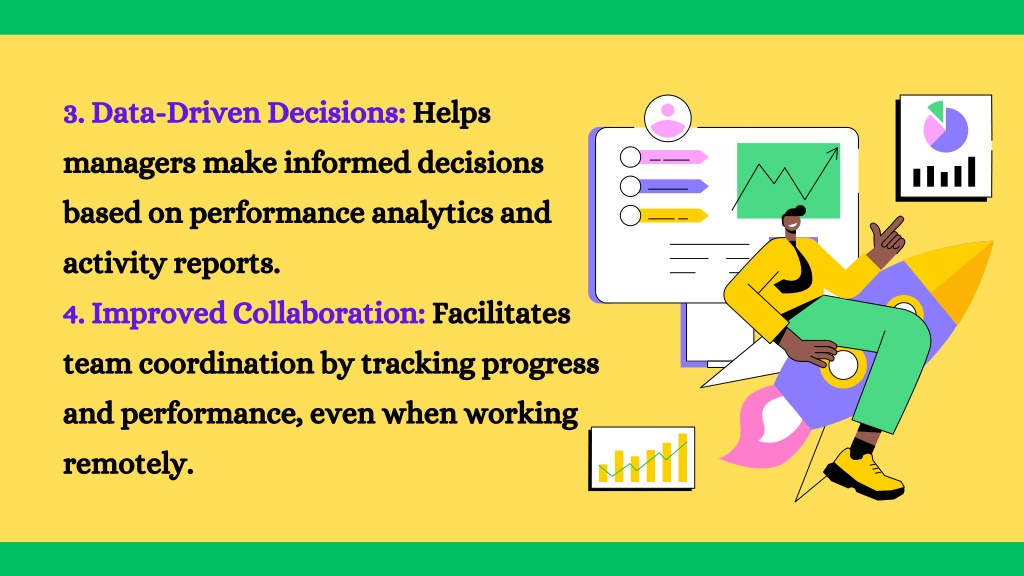 3. Data-Driven Decisions: Helps managers make informed decisions based on performance analytics and activity reports.
4. Improved Collaboration: Facilitates team coordination by tracking progress and performance, even when working remotely.